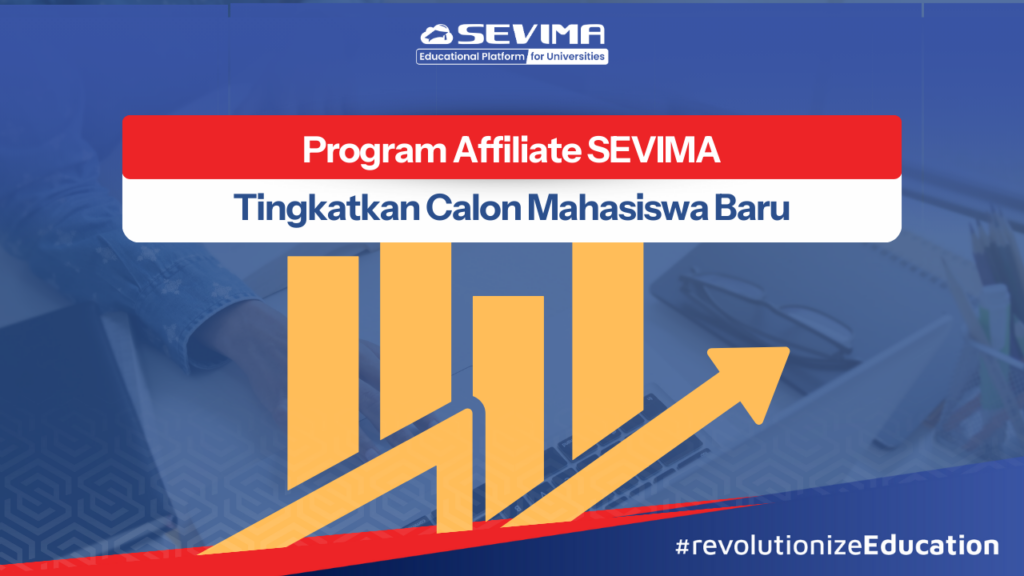 SEVIMA
Educational Platform for Universities

Program Affiliate SEVIMA

Tingkatkan Calon Mahasiswa Baru

#revolutionizeEducation